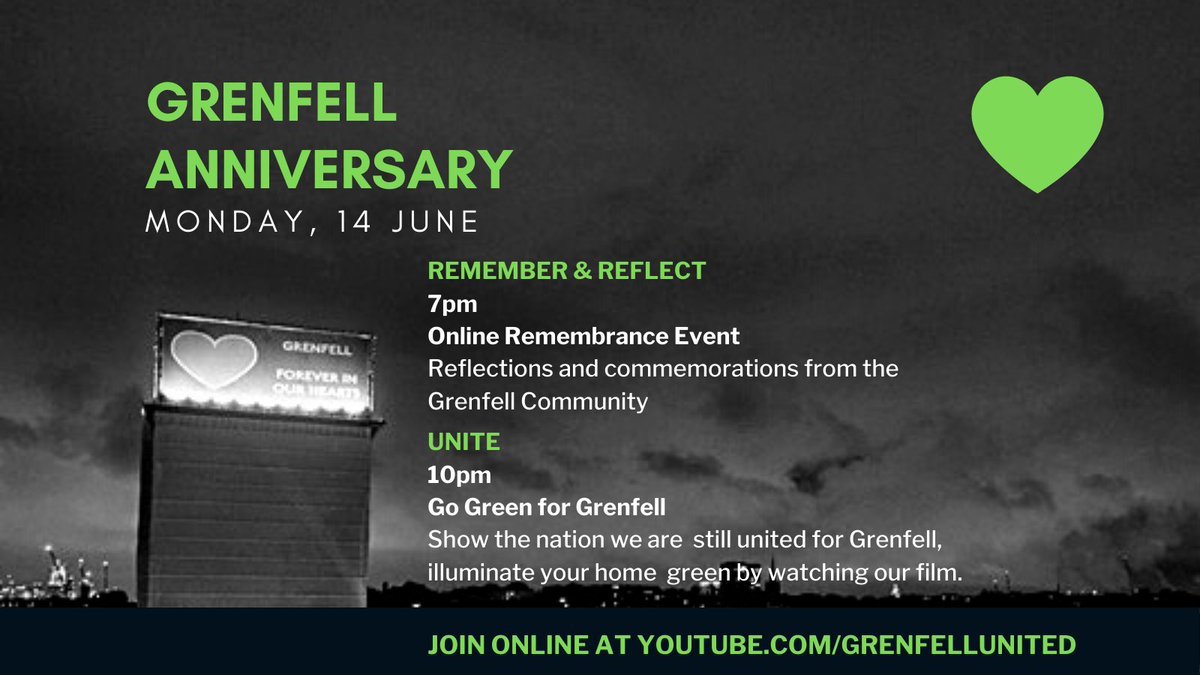 GRENFELL ANNIVERSARY
MONDAY, 14 JUNE

GRENFELL
FOREVER IN OUR HEARTS

REMEMBER & REFLECT
7pm
Online Remembrance Event
Reflections and commemorations from the Grenfell Community

UNITE
10pm
Go Green for Grenfell
Show the nation we are still united for Grenfell, illuminate your home green by watching our film.

JOIN ONLINE AT YOUTUBE.COM/GRENFELLUNITED